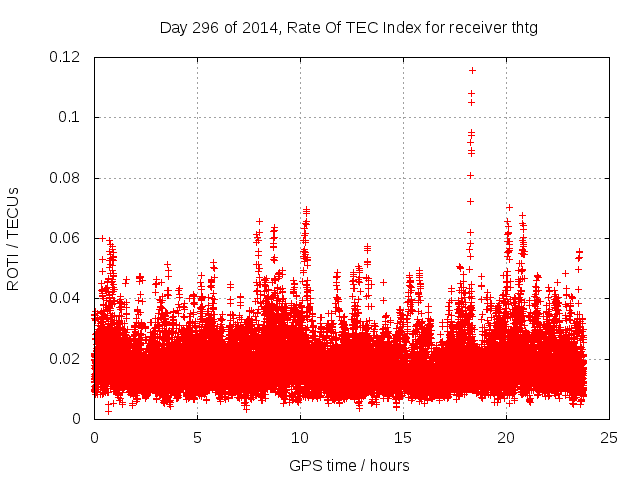 Day 296 of 2014, Rate Of TEC Index for receiver thtg

ROTI / TECUs

0.12
0.1
0.08
0.06
0.04
0.02
0

0
5
10
15
20
25

GPS time / hours